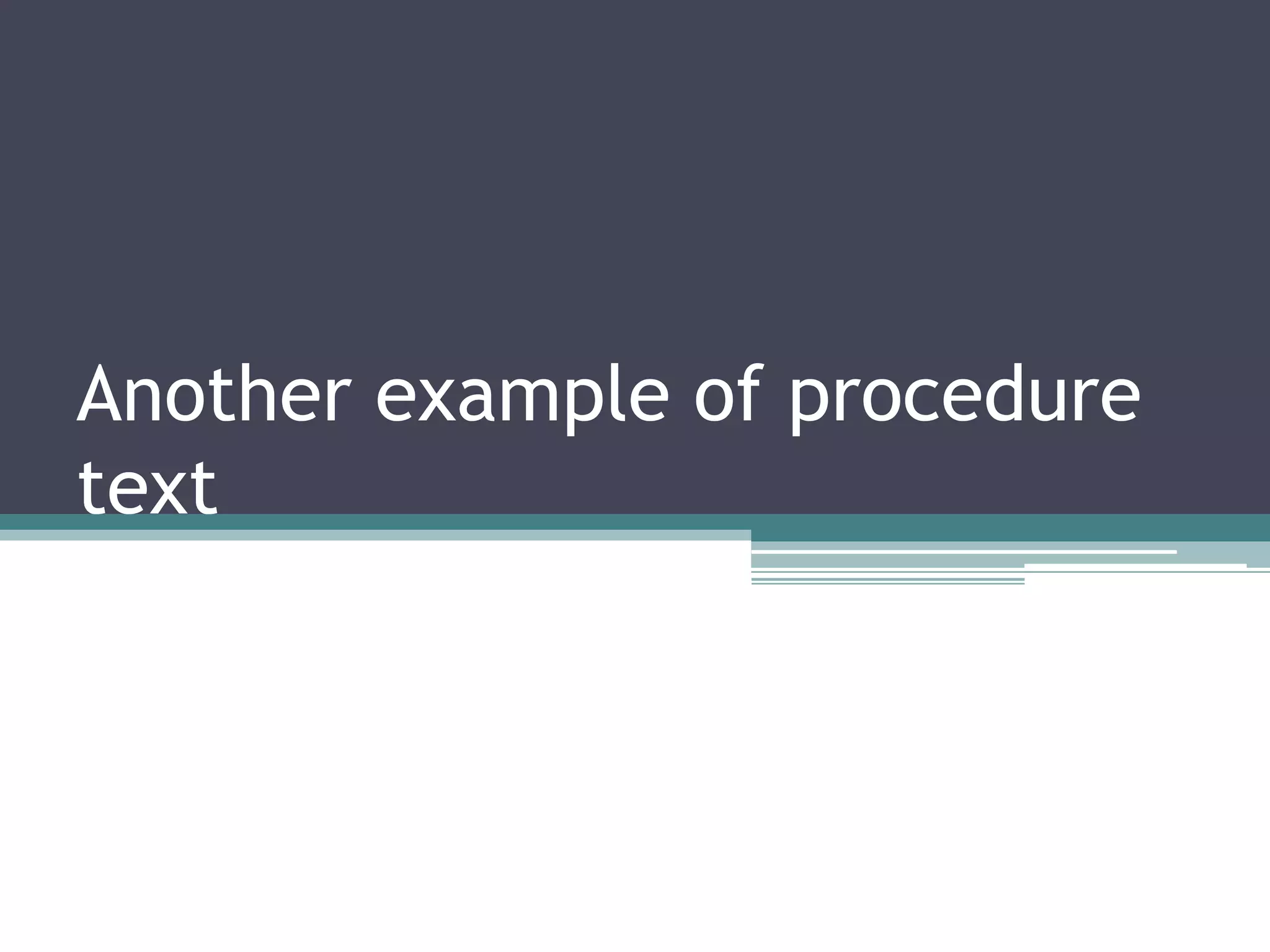 Another example of procedure text